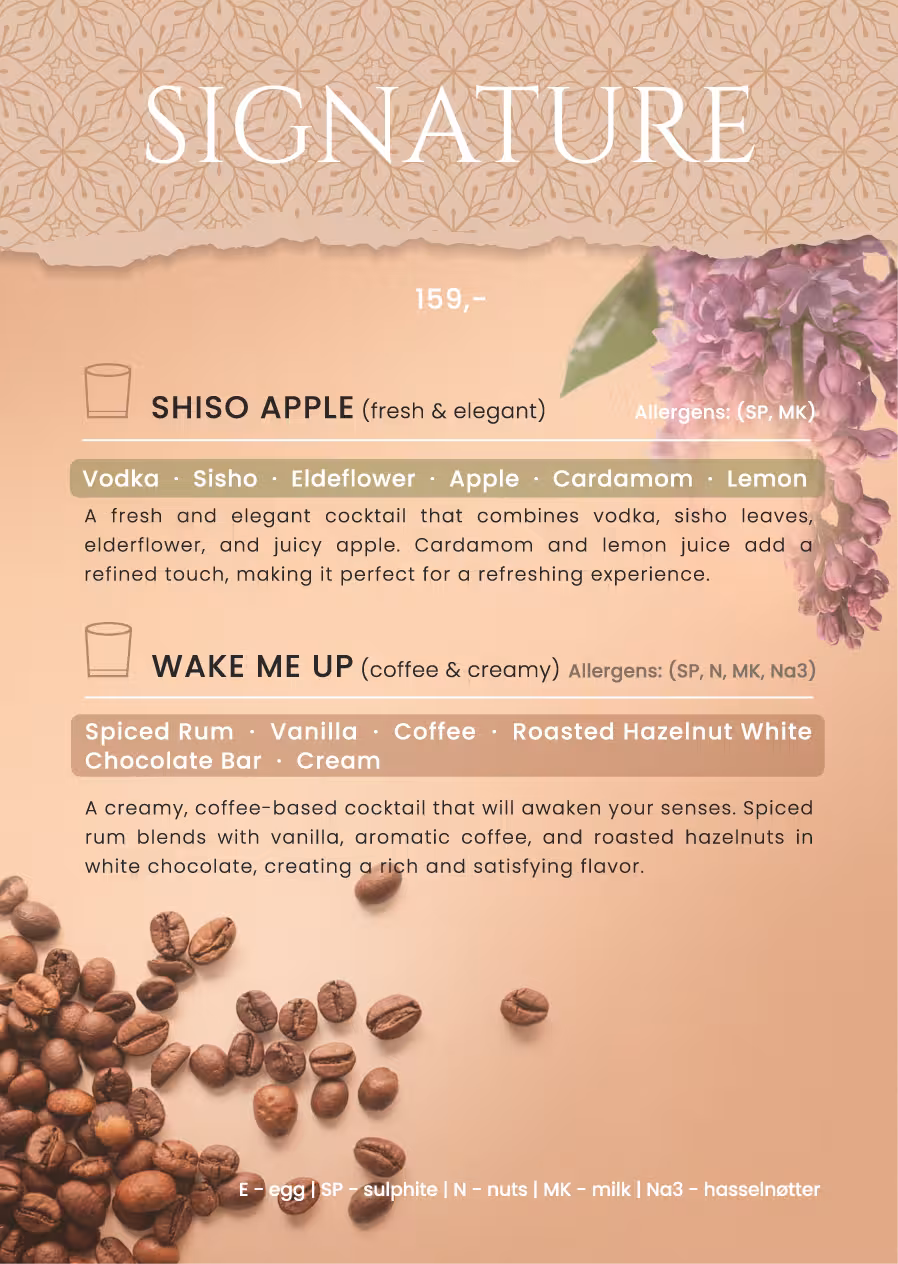 SIGNATURE

159,-

SHISO APPLE (fresh & elegant) Allergens: (SP, MK)

Vodka · Sisho · Eldeflower · Apple · Cardamom · Lemon

A fresh and elegant cocktail that combines vodka, sisho leaves, elderflower, and juicy apple. Cardamom and lemon juice add a refined touch, making it perfect for a refreshing experience.

WAKE ME UP (coffee & creamy) Allergens: (SP, N, MK, Na3)

Spiced Rum · Vanilla · Coffee · Roasted Hazelnut White Chocolate Bar · Cream

A creamy, coffee-based cocktail that will awaken your senses. Spiced rum blends with vanilla, aromatic coffee, and roasted hazelnuts in white chocolate, creating a rich and satisfying flavor.

E - egg | SP - sulphite | N - nuts | MK - milk | Na3 - hasselnøtter